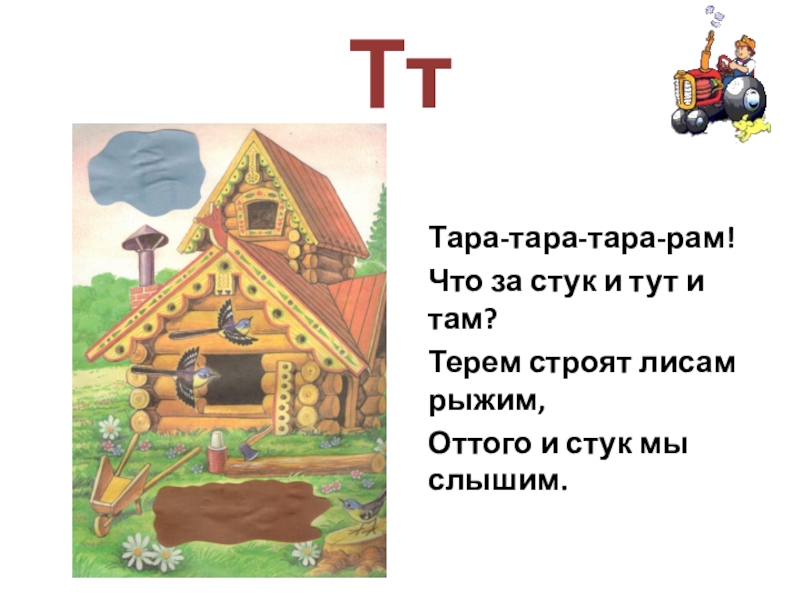 Тт

Тара-тара-тара-рам!
Что за стук и тут и там?
Терем строят лисам рыжим,
Оттого и стук мы слышим.